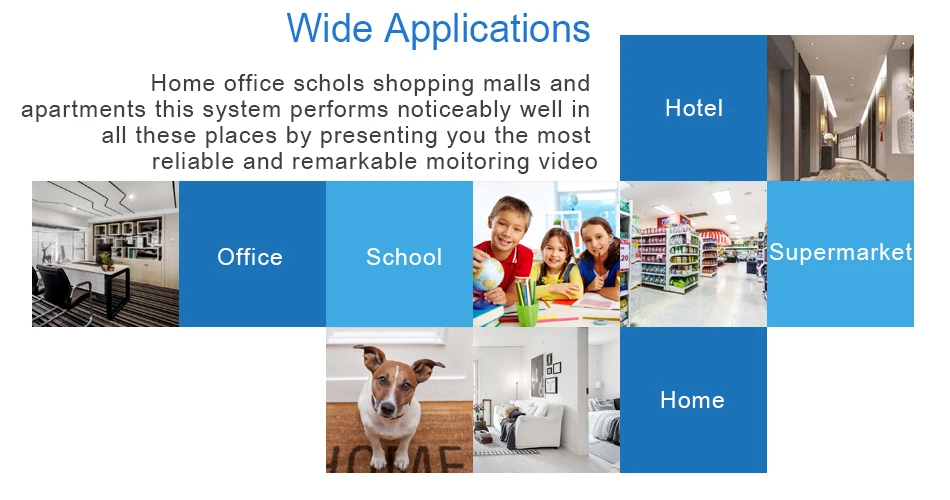 Wide Applications

Home office schols shopping malls and apartments this system performs noticeably well in all these places by presenting you the most reliable and remarkable moitoring video

Hotel

Office

School

Supermarket

HOME

Home